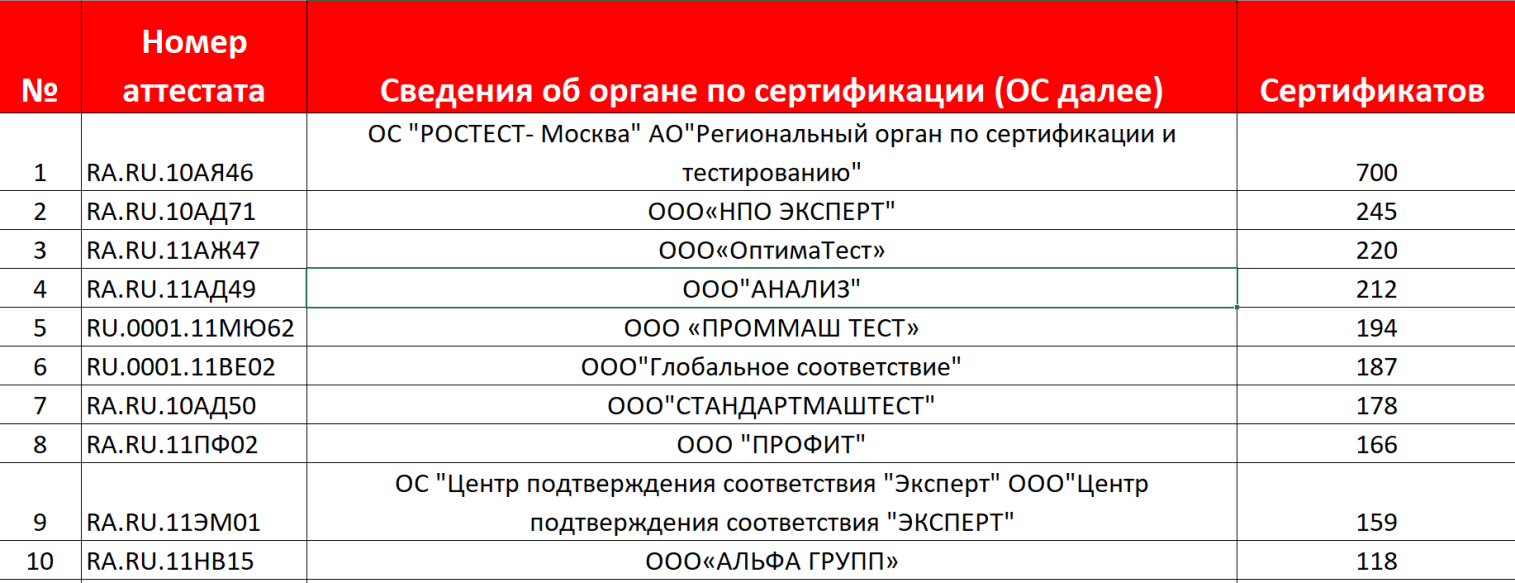 | № | Номер аттестата | Сведения об органе по сертификации (ОС далее) | Сертификатов |
|---|---|---|---|
| 1 | RA.RU.10АЯ46 | ОС "РОСТЕСТ- Москва" АО"Региональный орган по сертификации и тестированию" | 700 |
| 2 | RA.RU.10АД71 | ООО«НПО ЭКСПЕРТ" | 245 |
| 3 | RA.RU.11АЖ47 | ООО«ОптимаТест» | 220 |
| 4 | RA.RU.11АД49 | ООО"АНАЛИЗ" | 212 |
| 5 | RU.0001.11МЮ62 | ООО «ПРОММАШ ТЕСТ» | 194 |
| 6 | RU.0001.11ВЕ02 | ООО"Глобальное соответствие" | 187 |
| 7 | RA.RU.10АД50 | ООО"СТАНДАРТМАШТЕСТ" | 178 |
| 8 | RA.RU.11ПФ02 | ООО "ПРОФИТ" | 166 |
| 9 | RA.RU.11ЭМ01 | ОС "Центр подтверждения соответствия "Эксперт" ООО"Центр подтверждения соответствия "ЭКСПЕРТ" | 159 |
| 10 | RA.RU.11НВ15 | ООО«АЛЬФА ГРУПП» | 118 |